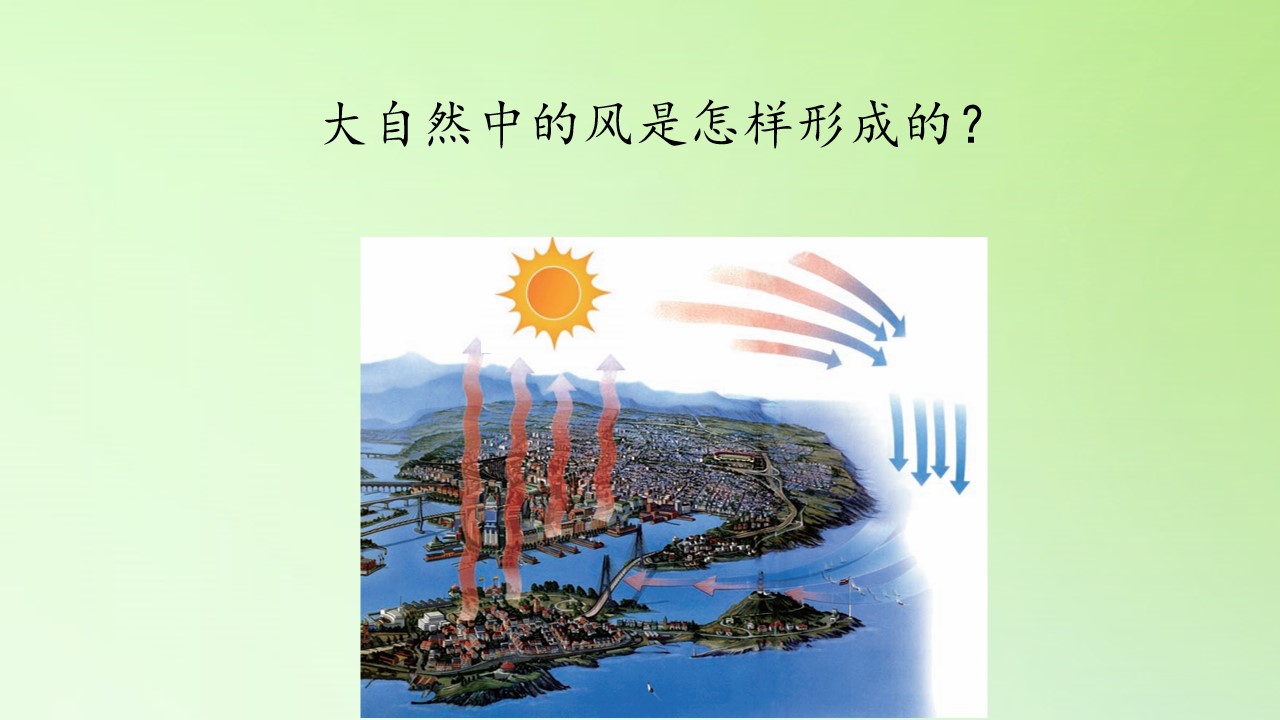 大自然中的风是怎样形成的？